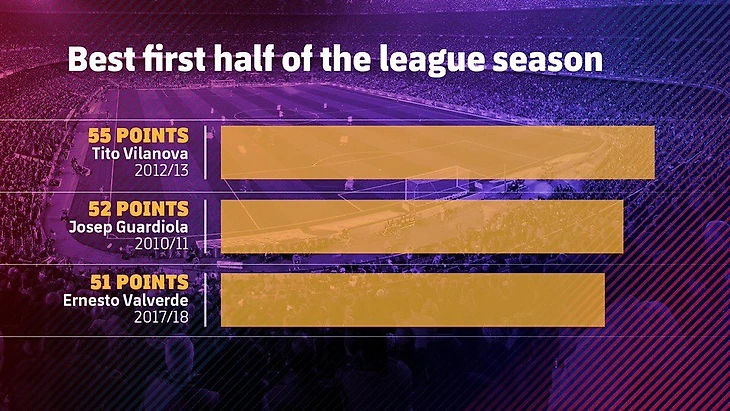 Best first half of the league season

55 POINTS
Tito Vilanova
2012/13

52 POINTS
Josep Guardiola
2010/11

51 POINTS
Ernesto Valverde
2017/18